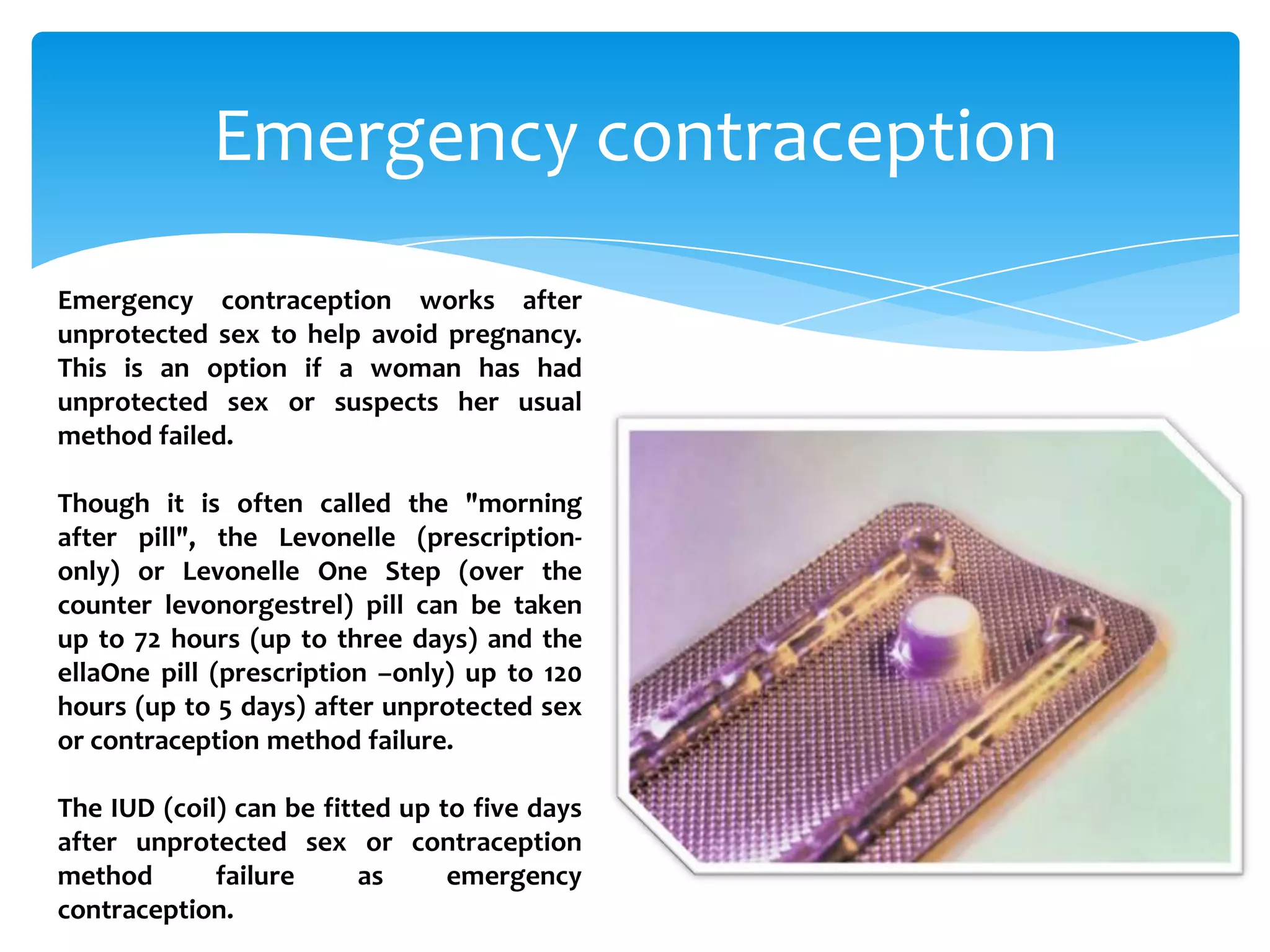 Emergency contraception

Emergency contraception works after unprotected sex to help avoid pregnancy. This is an option if a woman has had unprotected sex or suspects her usual method failed.

Though it is often called the "morning after pill", the Levonelle (prescription-only) or Levonelle One Step (over the counter levonorgestrel) pill can be taken up to 72 hours (up to three days) and the ellaOne pill (prescription –only) up to 120 hours (up to 5 days) after unprotected sex or contraception method failure.

The IUD (coil) can be fitted up to five days after unprotected sex or contraception method failure as emergency contraception.